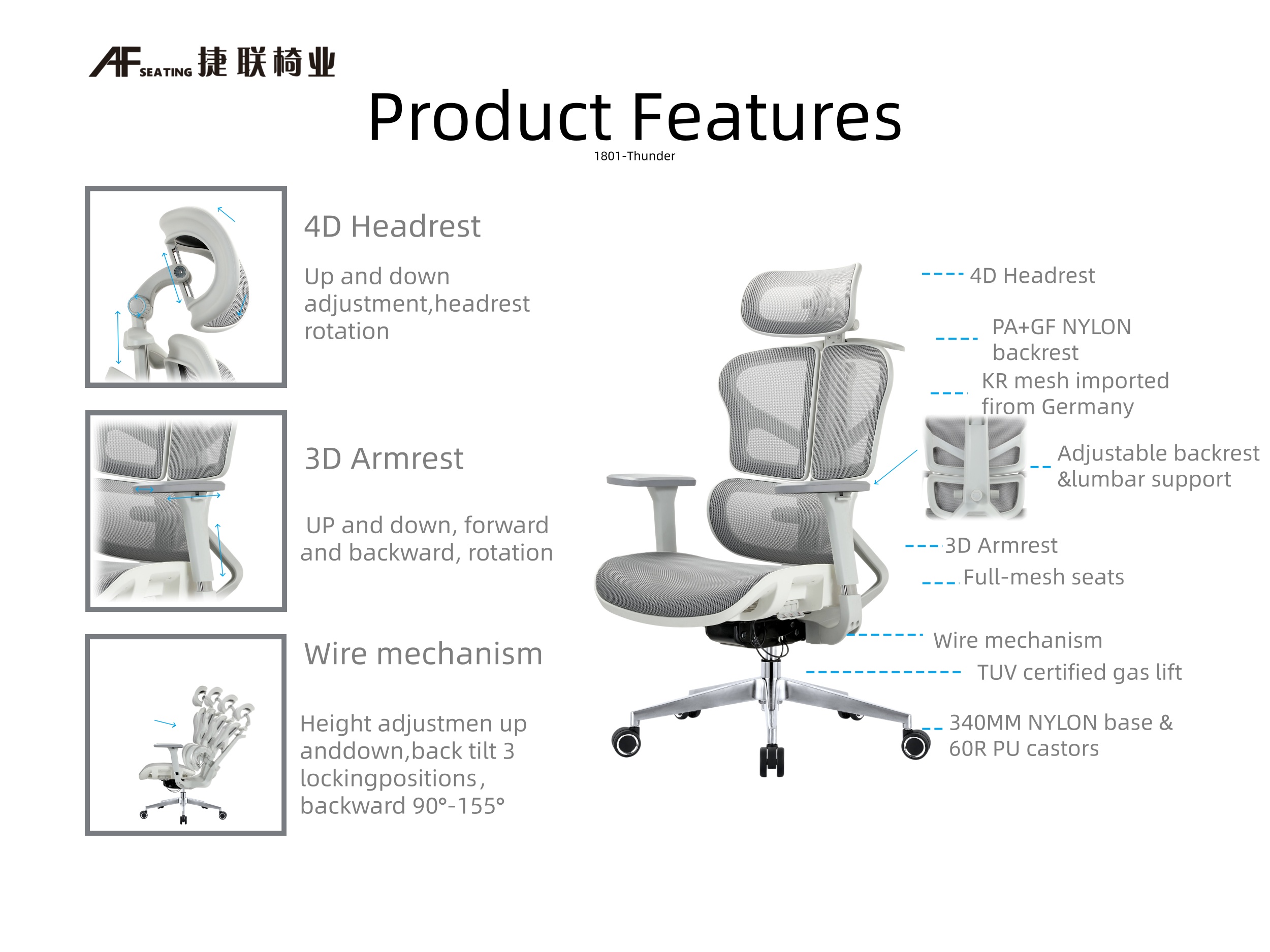 AF SEATING 捷联椅业

Product Features

1801-Thunder

4D Headrest

Up and down adjustment,headrest rotation

3D Armrest

UP and down, forward and backward, rotation

Wire mechanism

Height adjustmen up anddown,back tilt 3 lockingpositions, backward 90°-155°

4D Headrest

PA+GF NYLON backrest

KR mesh imported firom Germany

Adjustable backrest &lumbar support

3D Armrest

Full-mesh seats

Wire mechanism

TUV certified gas lift

340MM NYLON base & 60R PU castors